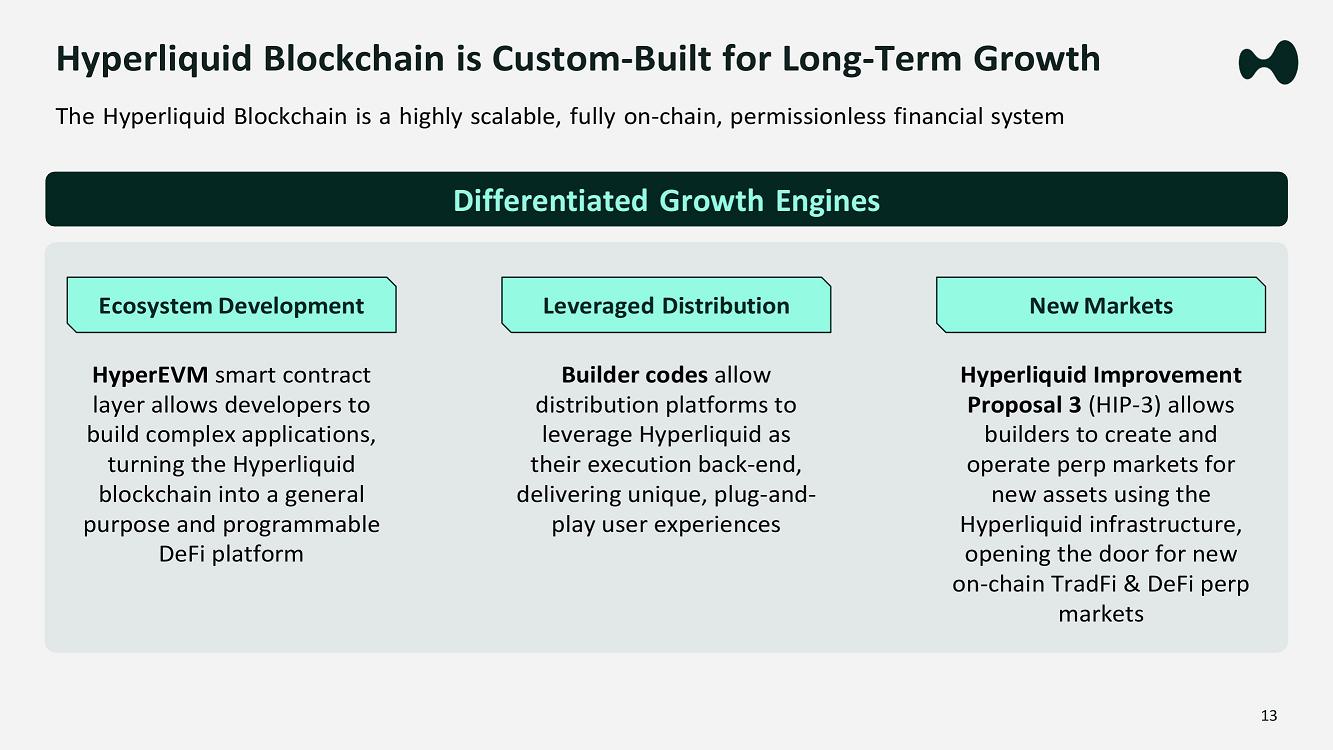 Hyperliquid Blockchain is Custom-Built for Long-Term Growth

The Hyperliquid Blockchain is a highly scalable, fully on-chain, permissionless financial system

Differentiated Growth Engines

Ecosystem Development

HyperEVM smart contract layer allows developers to build complex applications, turning the Hyperliquid blockchain into a general purpose and programmable DeFi platform

Leveraged Distribution

Builder codes allow distribution platforms to leverage Hyperliquid as their execution back-end, delivering unique, plug-and-play user experiences

New Markets

Hyperliquid Improvement Proposal 3 (HIP-3) allows builders to create and operate perp markets for new assets using the Hyperliquid infrastructure, opening the door for new on-chain TradFi & DeFi perp markets

13